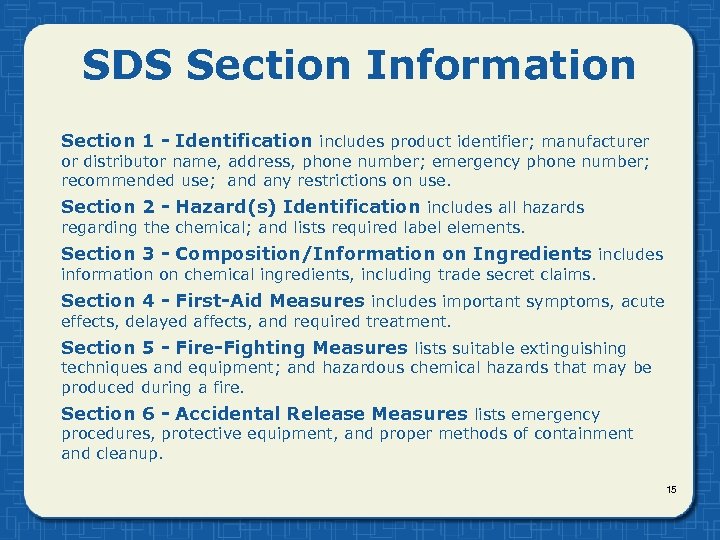 SDS Section Information

Section 1 - Identification includes product identifier; manufacturer or distributor name, address, phone number; emergency phone number; recommended use; and any restrictions on use.

Section 2 - Hazard(s) Identification includes all hazards regarding the chemical; and lists required label elements.

Section 3 - Composition/Information on Ingredients includes information on chemical ingredients, including trade secret claims.

Section 4 - First-Aid Measures includes important symptoms, acute effects, delayed affects, and required treatment.

Section 5 - Fire-Fighting Measures lists suitable extinguishing techniques and equipment; and hazardous chemical hazards that may be produced during a fire.

Section 6 - Accidental Release Measures lists emergency procedures, protective equipment, and proper methods of containment and cleanup.

15